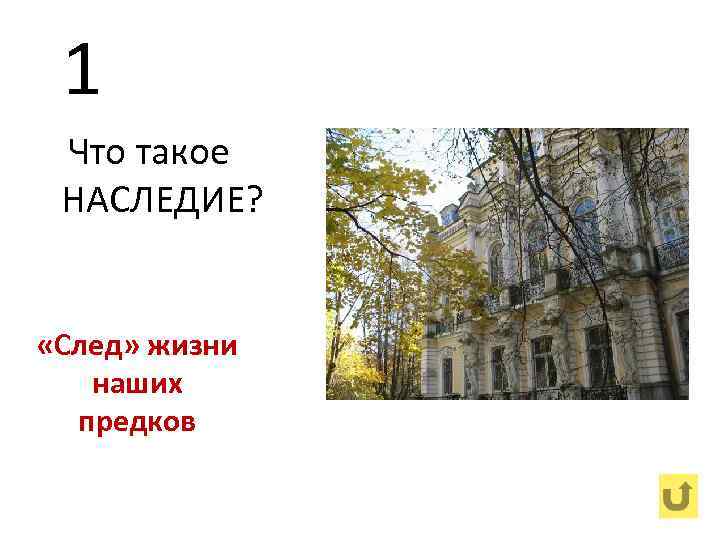 1

Что такое НАСЛЕДИЕ?

«След» жизни наших предков